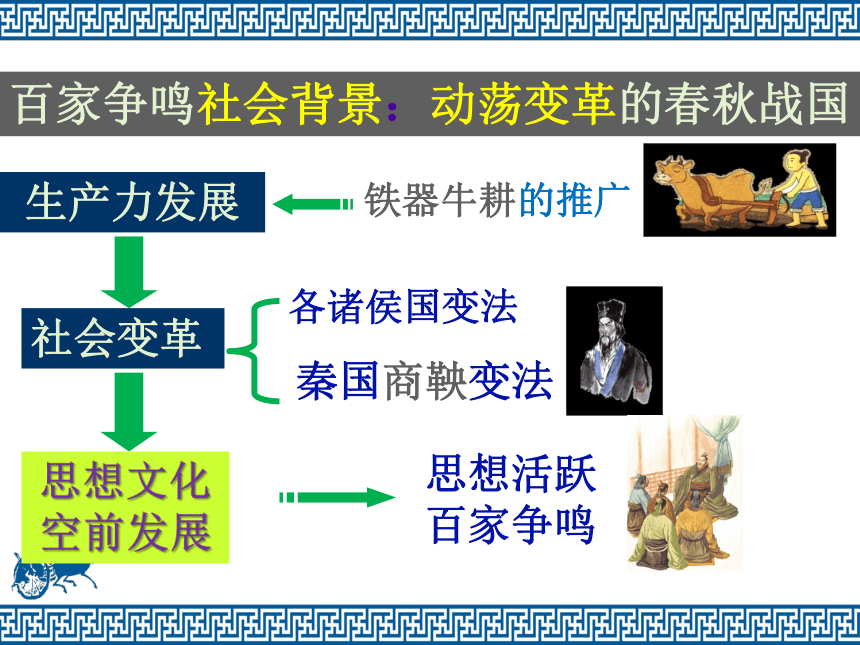 百家争鸣社会背景：动荡变革的春秋战国

生产力发展

铁器牛耕的推广

社会变革

各诸侯国变法

秦国商鞅变法

思想文化空前发展

思想活跃
百家争鸣